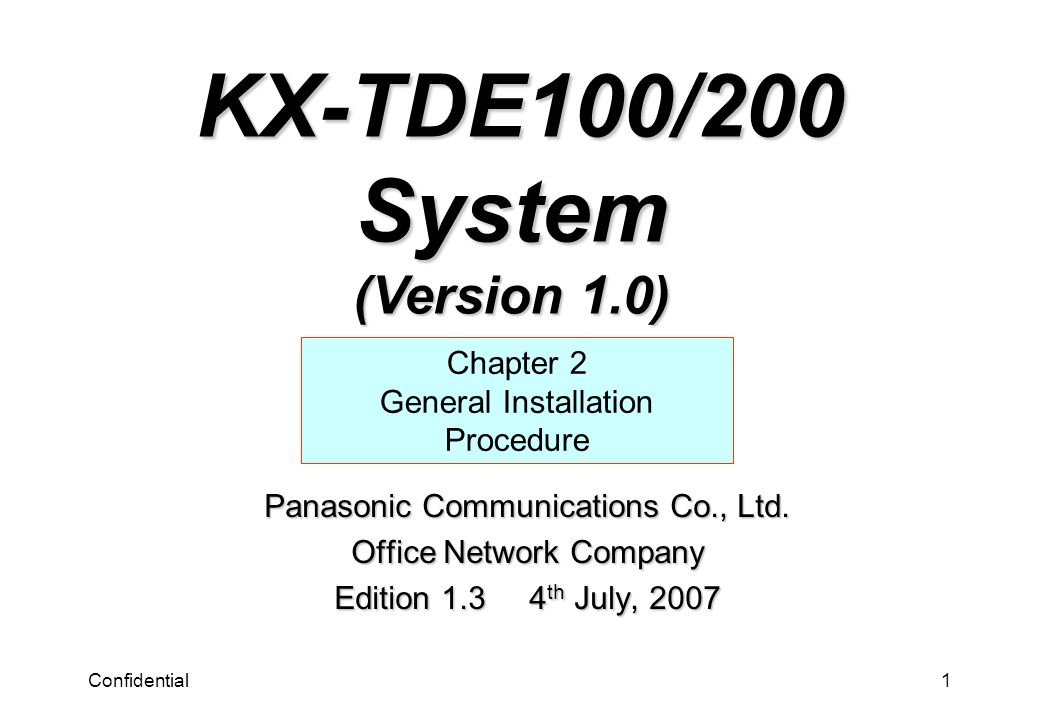 KX-TDE100/200 System
(Version 1.0)

Chapter 2
General Installation Procedure

Panasonic Communications Co., Ltd.
Office Network Company
Edition 1.3 4$^{th}$ July, 2007

Confidential

1